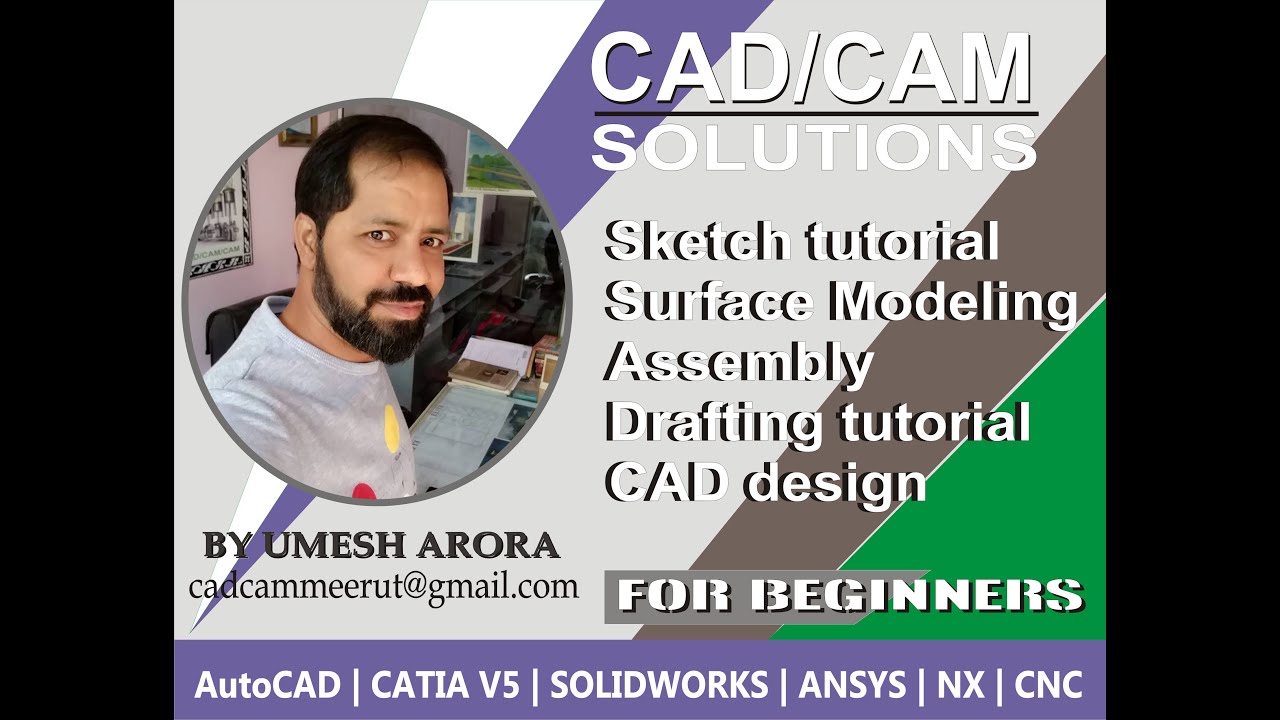 CAD/CAM
SOLUTIONS

Sketch tutorial
Surface Modeling
Assembly
Drafting tutorial
CAD design

BY UMESH ARORA
cadcammeerut@gmail.com

FOR BEGINNERS

AutoCAD | CATIA V5 | SOLIDWORKS | ANSYS | NX | CNC